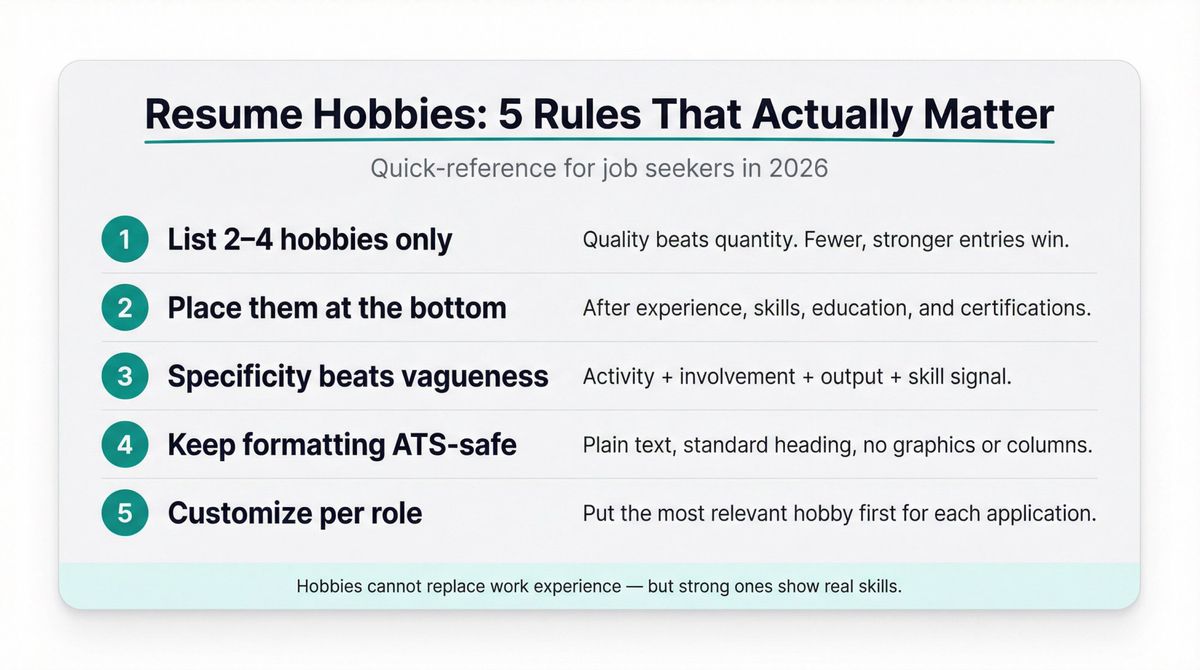 Resume Hobbies: 5 Rules That Actually Matter

Quick-reference for job seekers in 2026

1 List 2–4 hobbies only
Quality beats quantity. Fewer, stronger entries win.

2 Place them at the bottom
After experience, skills, education, and certifications.

3 Specificity beats vagueness
Activity + involvement + output + skill signal.

4 Keep formatting ATS-safe
Plain text, standard heading, no graphics or columns.

5 Customize per role
Put the most relevant hobby first for each application.

Hobbies cannot replace work experience — but strong ones show real skills.